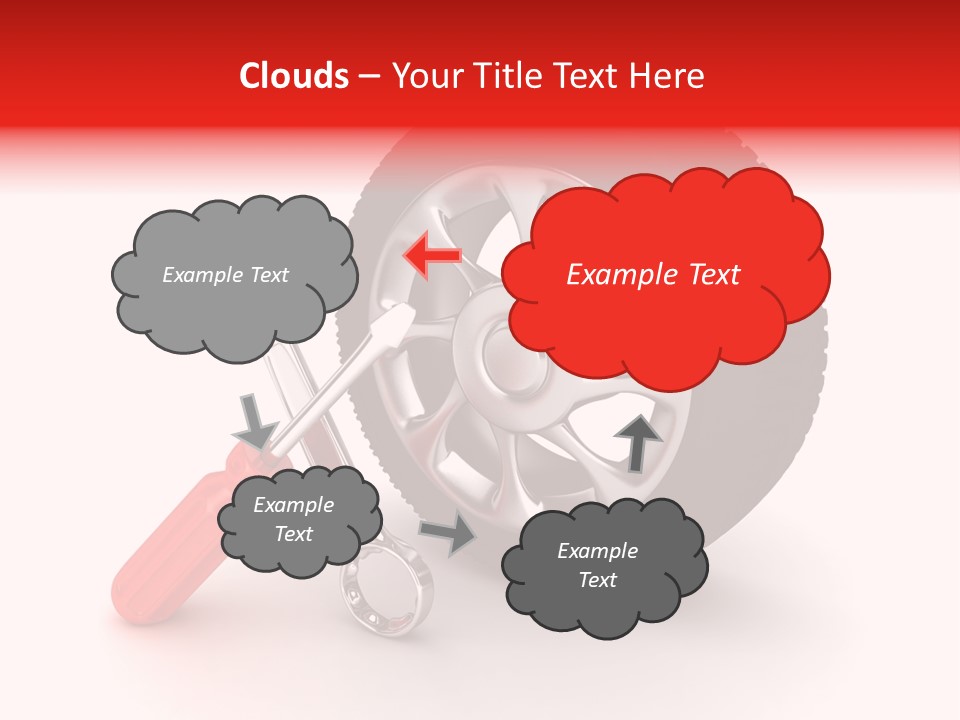 Clouds – Your Title Text Here

Example Text

Example Text

Example Text

Example Text